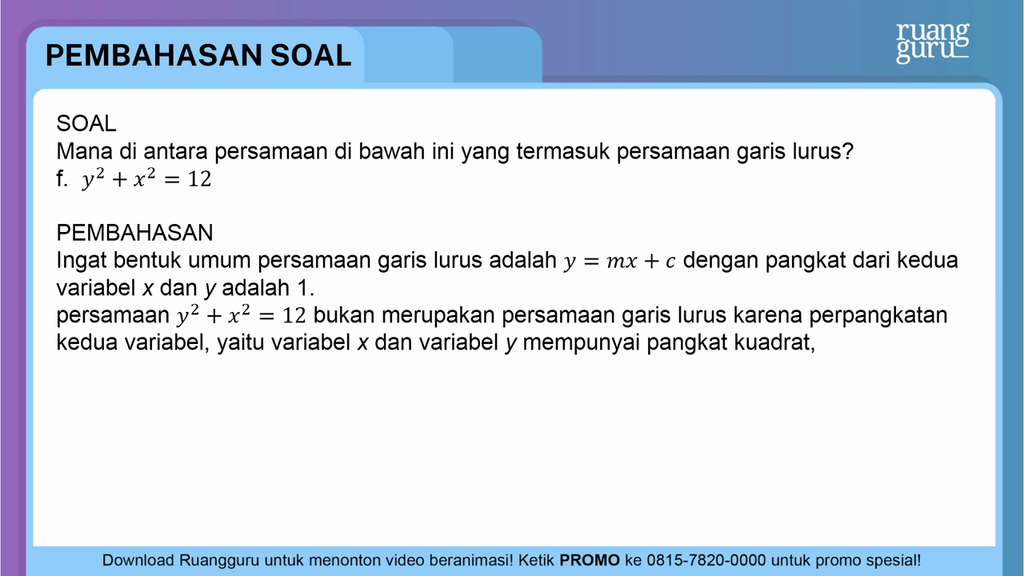 PEMBAHASAN SOAL

ruang guru

SOAL
Mana di antara persamaan di bawah ini yang termasuk persamaan garis lurus?
f. $y^2 + x^2 = 12$

PEMBAHASAN
Ingat bentuk umum persamaan garis lurus adalah $y = mx + c$ dengan pangkat dari kedua variabel x dan y adalah 1.
persamaan $y^2 + x^2 = 12$ bukan merupakan persamaan garis lurus karena perpangkatan kedua variabel, yaitu variabel x dan variabel y mempunyai pangkat kuadrat,

Download Ruangguru untuk menonton video beranimasi! Ketik PROMO ke 0815-7820-0000 untuk promo spesial!